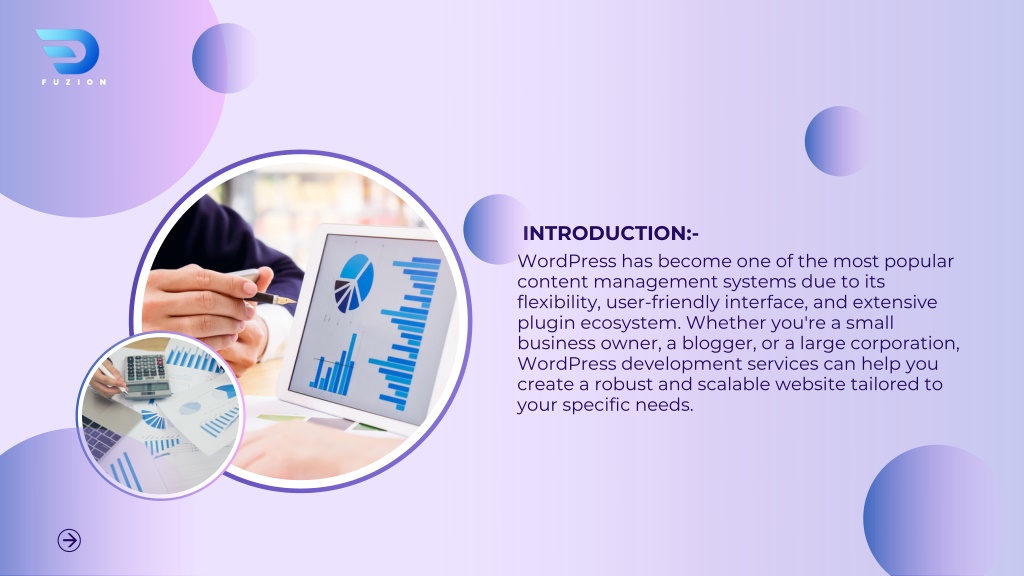 FUZION

INTRODUCTION:-

WordPress has become one of the most popular content management systems due to its flexibility, user-friendly interface, and extensive plugin ecosystem. Whether you're a small business owner, a blogger, or a large corporation, WordPress development services can help you create a robust and scalable website tailored to your specific needs.